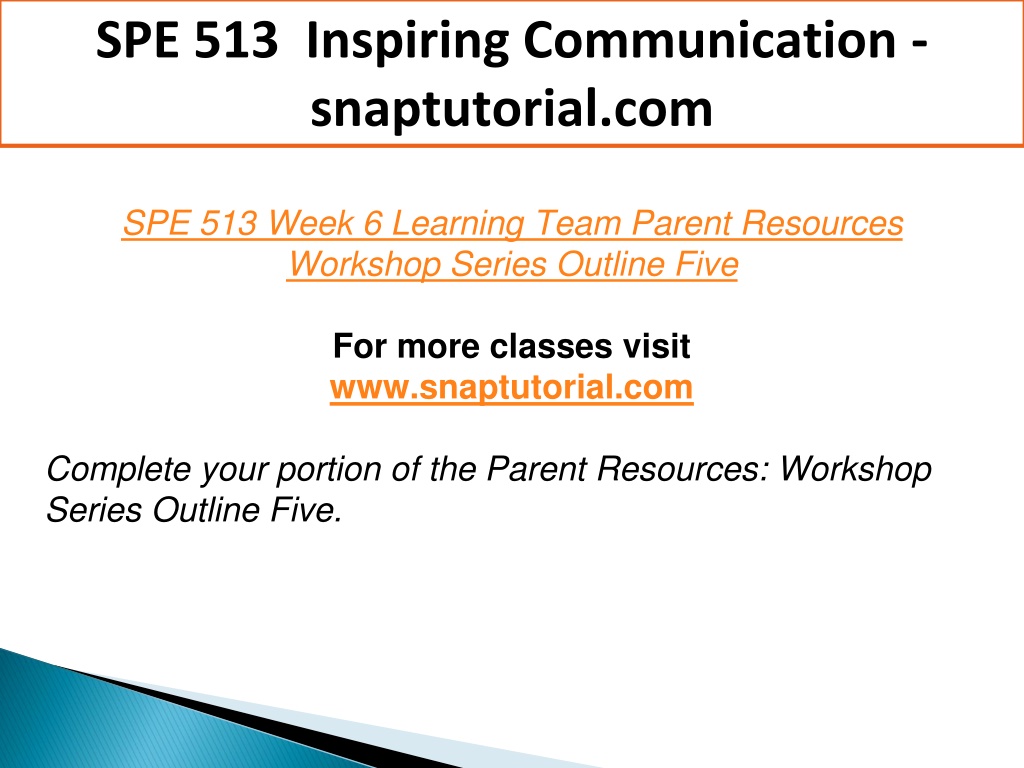 SPE 513 Inspiring Communication - snaptutorial.com

SPE 513 Week 6 Learning Team Parent Resources Workshop Series Outline Five

For more classes visit
www.snaptutorial.com

Complete your portion of the Parent Resources: Workshop Series Outline Five.